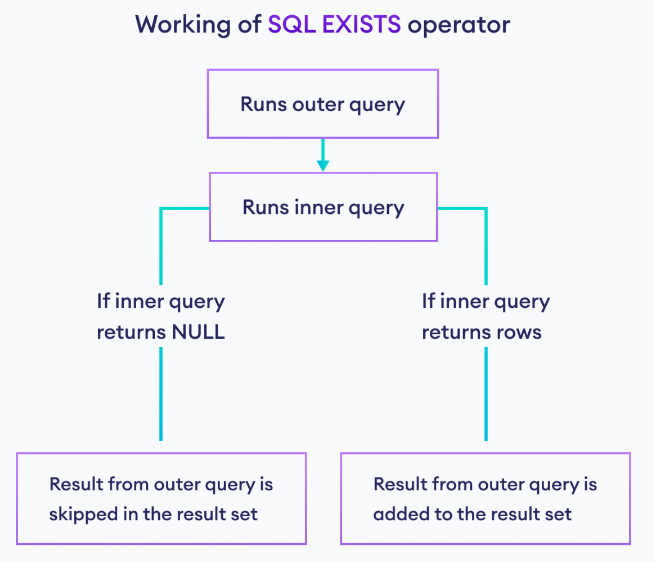 Working of SQL EXISTS operator

Runs outer query

Runs inner query

If inner query returns NULL

If inner query returns rows

Result from outer query is skipped in the result set

Result from outer query is added to the result set